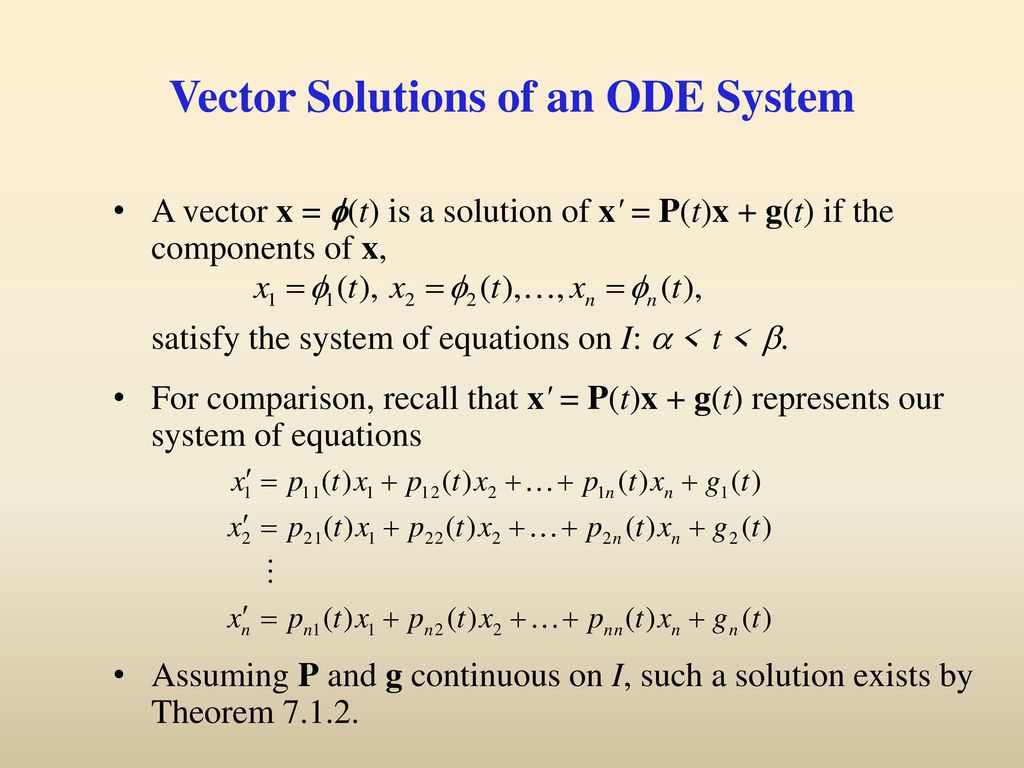 Vector Solutions of an ODE System

• A vector $\mathbf{x} = \phi(t)$ is a solution of $\mathbf{x}' = \mathbf{P}(t)\mathbf{x} + \mathbf{g}(t)$ if the components of $\mathbf{x}$,

$x_1 = \phi_1(t),\ x_2 = \phi_2(t), \ldots, x_n = \phi_n(t),$

satisfy the system of equations on $I$: $\alpha < t < \beta$.

• For comparison, recall that $\mathbf{x}' = \mathbf{P}(t)\mathbf{x} + \mathbf{g}(t)$ represents our system of equations

$x_1' = p_{11}(t)x_1 + p_{12}(t)x_2 + \ldots + p_{1n}(t)x_n + g_1(t)$

$x_2' = p_{21}(t)x_1 + p_{22}(t)x_2 + \ldots + p_{2n}(t)x_n + g_2(t)$

$\vdots$

$x_n' = p_{n1}(t)x_1 + p_{n2}(t)x_2 + \ldots + p_{nn}(t)x_n + g_n(t)$

• Assuming $\mathbf{P}$ and $\mathbf{g}$ continuous on $I$, such a solution exists by Theorem 7.1.2.